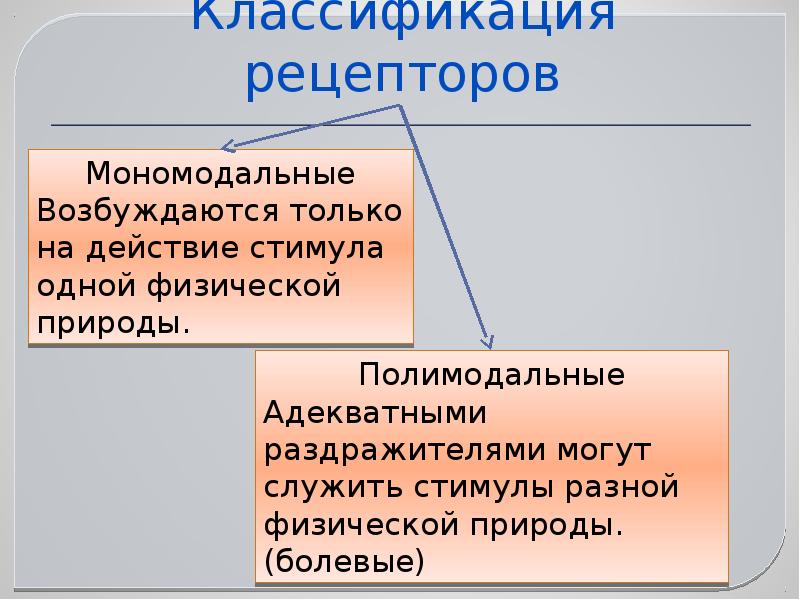 Классификация рецепторов

Мономодальные
Возбуждаются только на действие стимула одной физической природы.

Полимодальные
Адекватными раздражителями могут служить стимулы разной физической природы. (болевые)